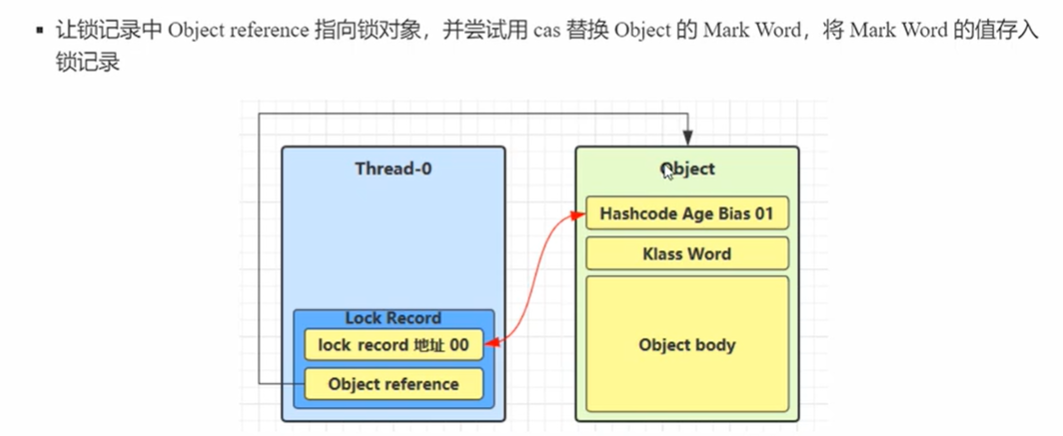 ▪ 让锁记录中 Object reference 指向锁对象，并尝试用 cas 替换 Object 的 Mark Word，将 Mark Word 的值存入锁记录

Thread-0

Lock Record

lock record 地址 00

Object reference

Object

Hashcode Age Bias 01

Klass Word

Object body